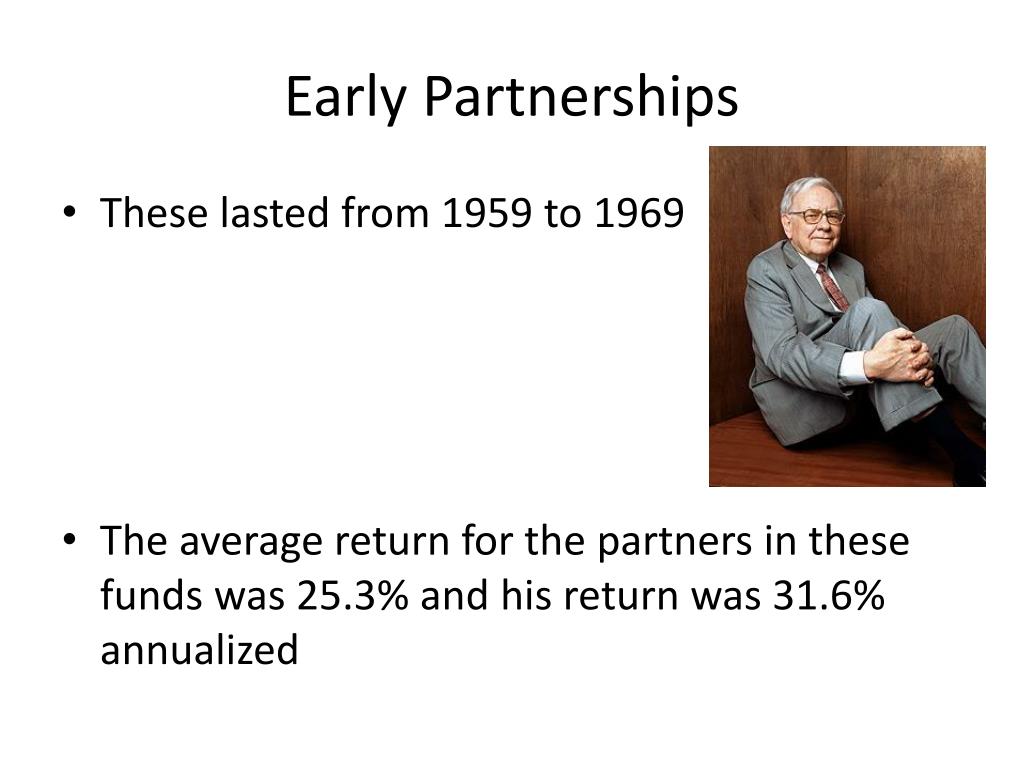 Early Partnerships

• These lasted from 1959 to 1969

• The average return for the partners in these funds was 25.3% and his return was 31.6% annualized